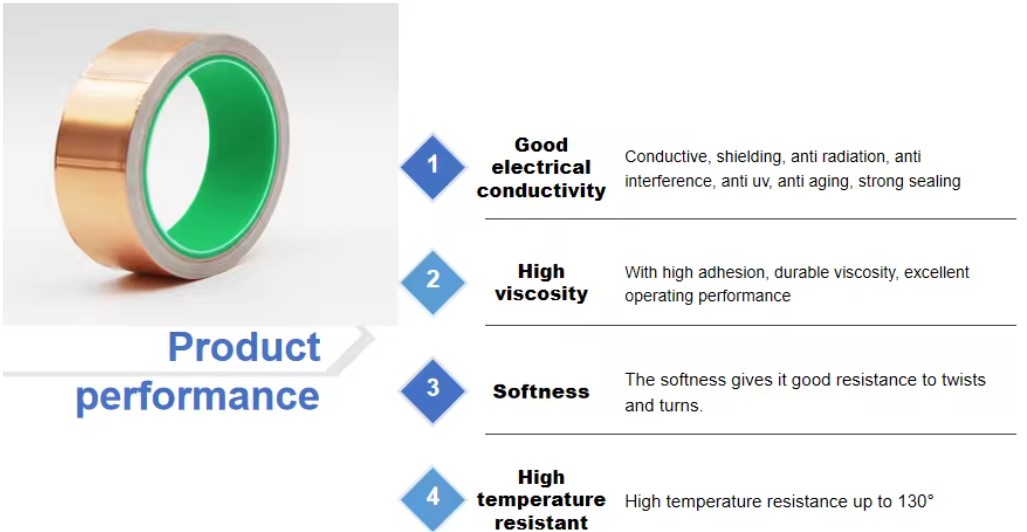 Product performance

1 Good electrical conductivity
Conductive, shielding, anti radiation, anti interference, anti uv, anti aging, strong sealing

2 High viscosity
With high adhesion, durable viscosity, excellent operating performance

3 Softness
The softness gives it good resistance to twists and turns.

4 High temperature resistant
High temperature resistance up to 130°